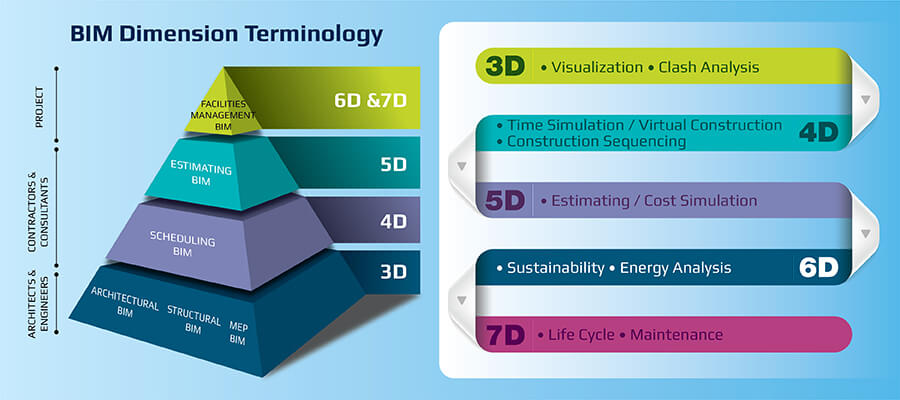 BIM Dimension Terminology

PROJECT

CONTRACTORS & CONSULTANTS

ARCHITECTS & ENGINEERS

FACILITIES MANAGEMENT BIM

6D &7D

ESTIMATING BIM

5D

SCHEDULING BIM

4D

ARCHITECTURAL BIM

STRUCTURAL BIM

MEP BIM

3D

3D • Visualization • Clash Analysis

• Time Simulation / Virtual Construction
• Construction Sequencing 4D

5D • Estimating / Cost Simulation

• Sustainability • Energy Analysis 6D

7D • Life Cycle • Maintenance